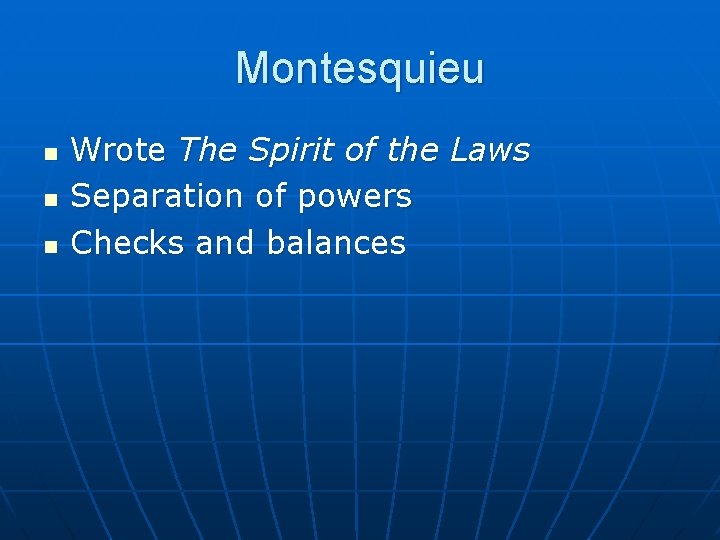 Montesquieu

- Wrote The Spirit of the Laws
- Separation of powers
- Checks and balances